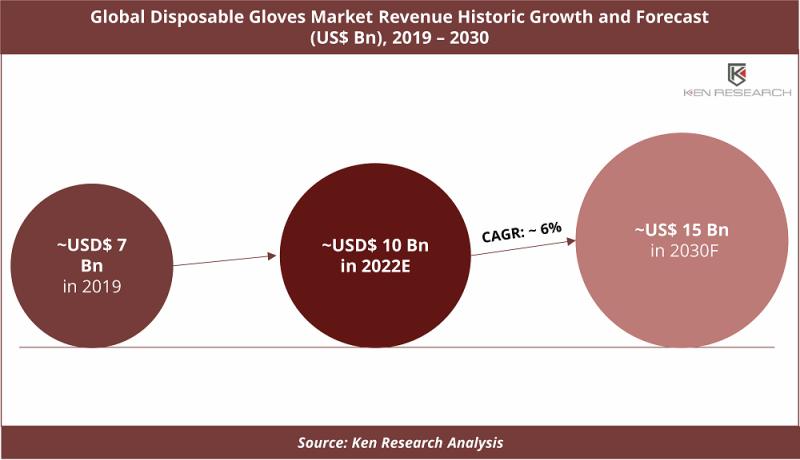 Global Disposable Gloves Market Revenue Historic Growth and Forecast (US$ Bn), 2019 – 2030

KEN RESEARCH

~USD$ 7 Bn
in 2019

~USD$ 10 Bn
in 2022E

CAGR: ~ 6%

~US$ 15 Bn
in 2030F

Source: Ken Research Analysis